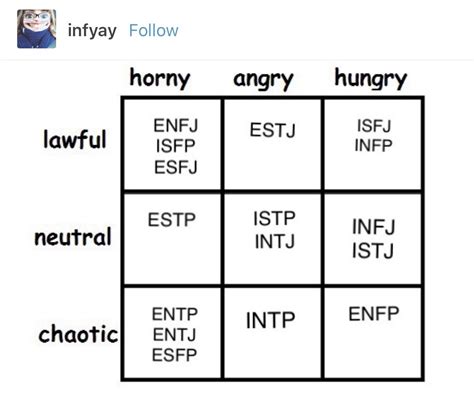 infyay Follow

| | horny | angry | hungry |
|---|---|---|---|
| lawful | ENFJ ISFP ESFJ | ESTJ | ISFJ INFP |
| neutral | ESTP | ISTP INTJ | INFJ ISTJ |
| chaotic | ENTP ENTJ ESFP | INTP | ENFP |